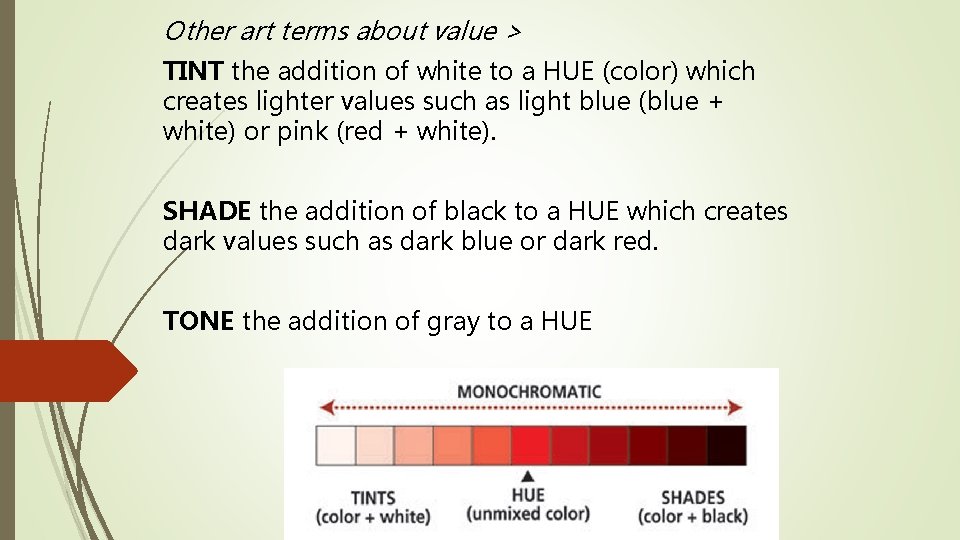 Other art terms about value >

TINT the addition of white to a HUE (color) which creates lighter values such as light blue (blue + white) or pink (red + white).

SHADE the addition of black to a HUE which creates dark values such as dark blue or dark red.

TONE the addition of gray to a HUE

MONOCHROMATIC

TINTS
(color + white)

HUE
(unmixed color)

SHADES
(color + black)